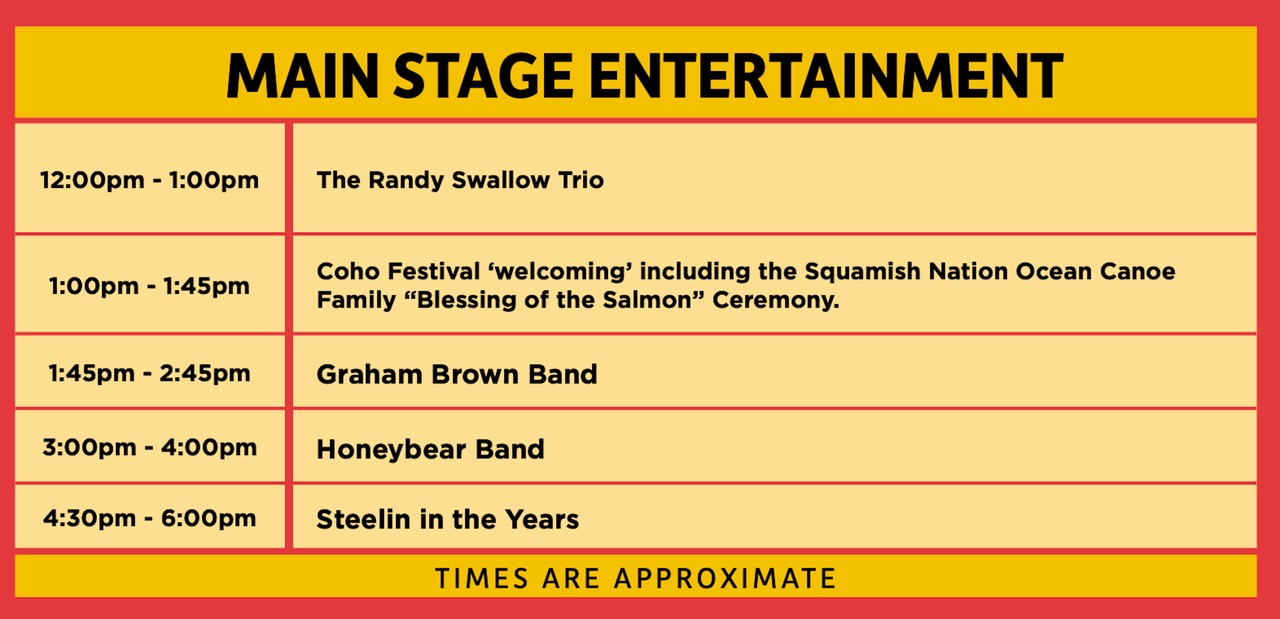 MAIN STAGE ENTERTAINMENT

| | |
|---|---|
| 12:00pm - 1:00pm | The Randy Swallow Trio |
| 1:00pm - 1:45pm | Coho Festival ‘welcoming’ including the Squamish Nation Ocean Canoe Family “Blessing of the Salmon” Ceremony. |
| 1:45pm - 2:45pm | Graham Brown Band |
| 3:00pm - 4:00pm | Honeybear Band |
| 4:30pm - 6:00pm | Steelin in the Years |

TIMES ARE APPROXIMATE